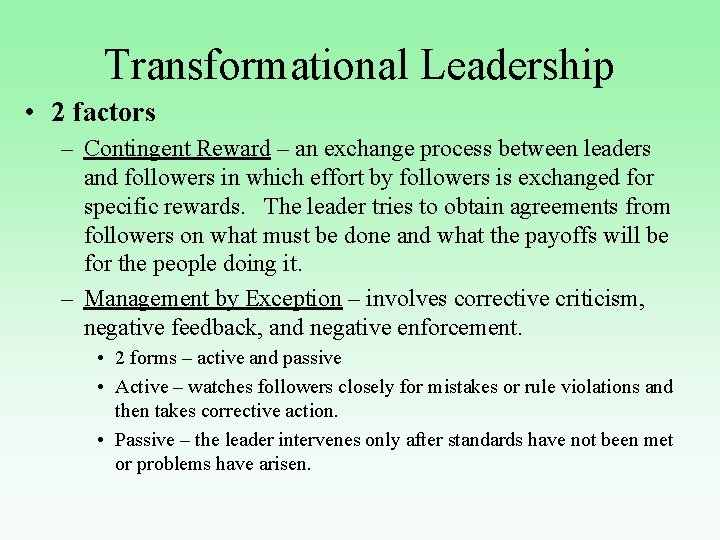 Transformational Leadership

• 2 factors

– Contingent Reward – an exchange process between leaders and followers in which effort by followers is exchanged for specific rewards. The leader tries to obtain agreements from followers on what must be done and what the payoffs will be for the people doing it.

– Management by Exception – involves corrective criticism, negative feedback, and negative enforcement.

• 2 forms – active and passive

• Active – watches followers closely for mistakes or rule violations and then takes corrective action.

• Passive – the leader intervenes only after standards have not been met or problems have arisen.